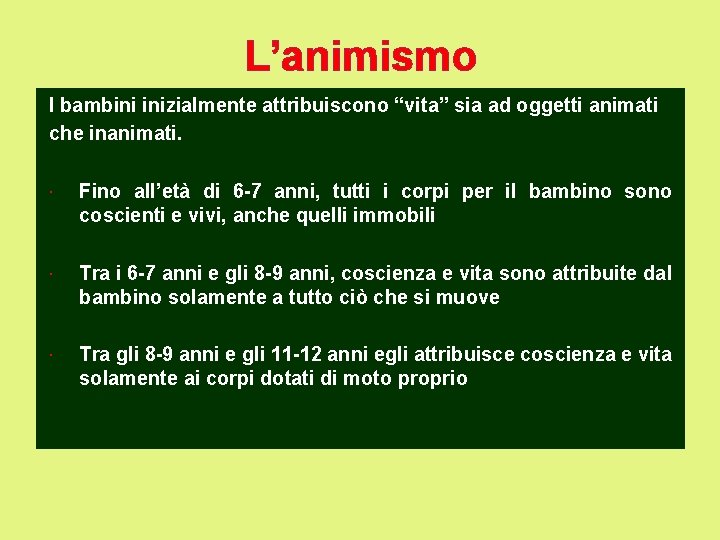 L’animismo

I bambini inizialmente attribuiscono “vita” sia ad oggetti animati che inanimati.

· Fino all’età di 6-7 anni, tutti i corpi per il bambino sono coscienti e vivi, anche quelli immobili

· Tra i 6-7 anni e gli 8-9 anni, coscienza e vita sono attribuite dal bambino solamente a tutto ciò che si muove

· Tra gli 8-9 anni e gli 11-12 anni egli attribuisce coscienza e vita solamente ai corpi dotati di moto proprio